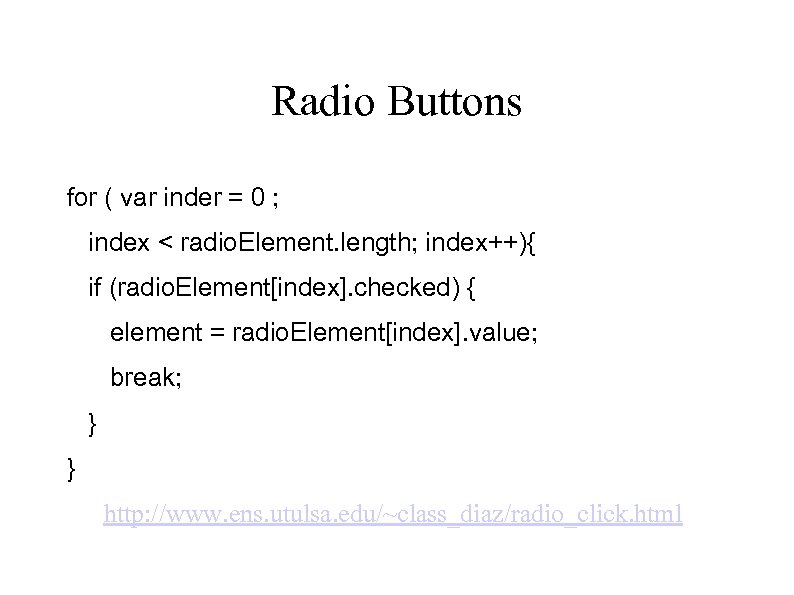 Radio Buttons

for ( var inder = 0 ;
index < radioElement.length; index++){
if (radioElement[index].checked) {
element = radioElement[index].value;
break;
}
}

http://www.ens.utulsa.edu/~class_diaz/radio_click.html